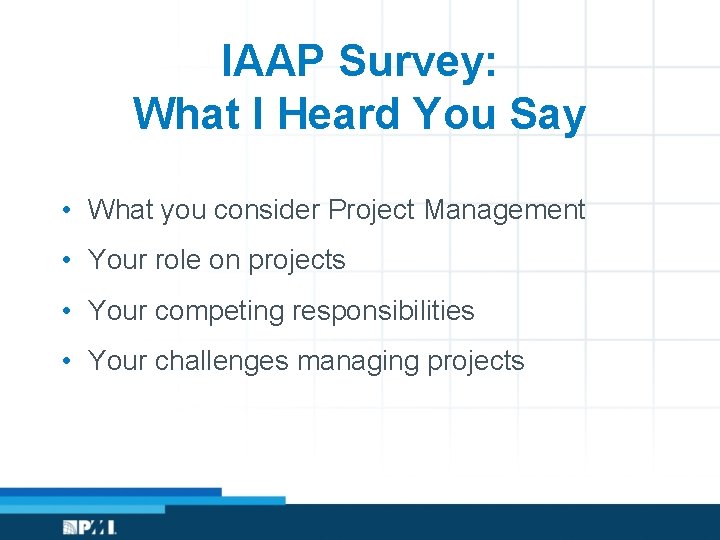 IAAP Survey:
What I Heard You Say

• What you consider Project Management
• Your role on projects
• Your competing responsibilities
• Your challenges managing projects

PMI